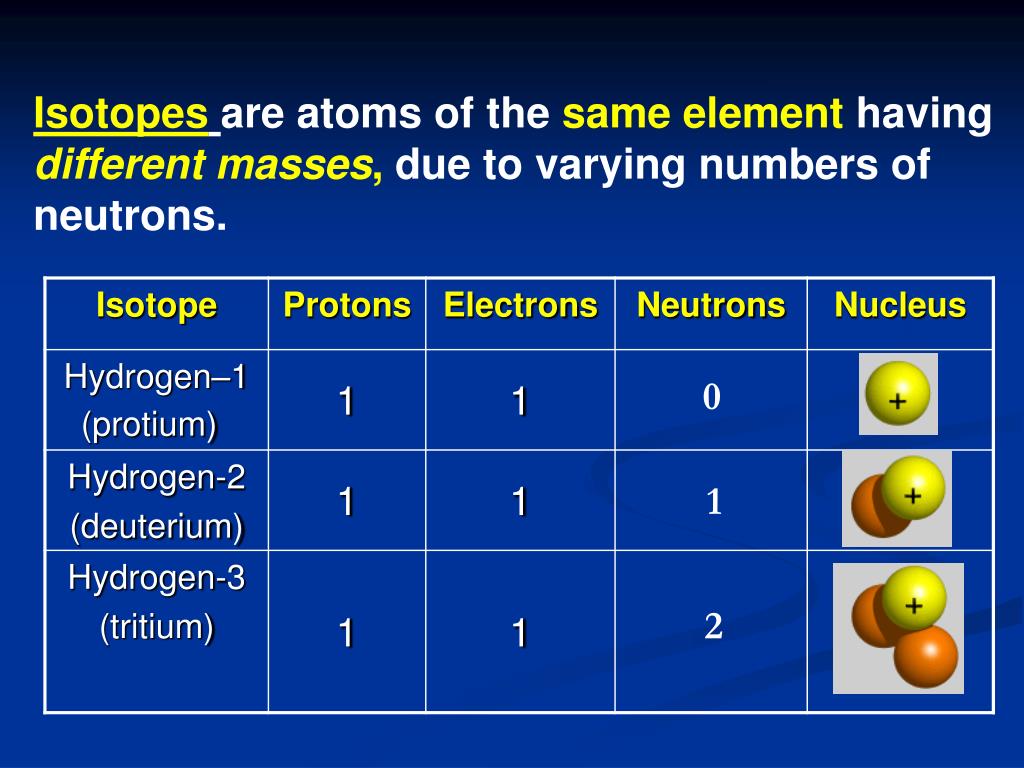 Isotopes are atoms of the same element having different masses, due to varying numbers of neutrons.

| Isotope | Protons | Electrons | Neutrons | Nucleus |
|---|---|---|---|---|
| Hydrogen–1 (protium) | 1 | 1 | 0 | + |
| Hydrogen-2 (deuterium) | 1 | 1 | 1 | + |
| Hydrogen-3 (tritium) | 1 | 1 | 2 | + |